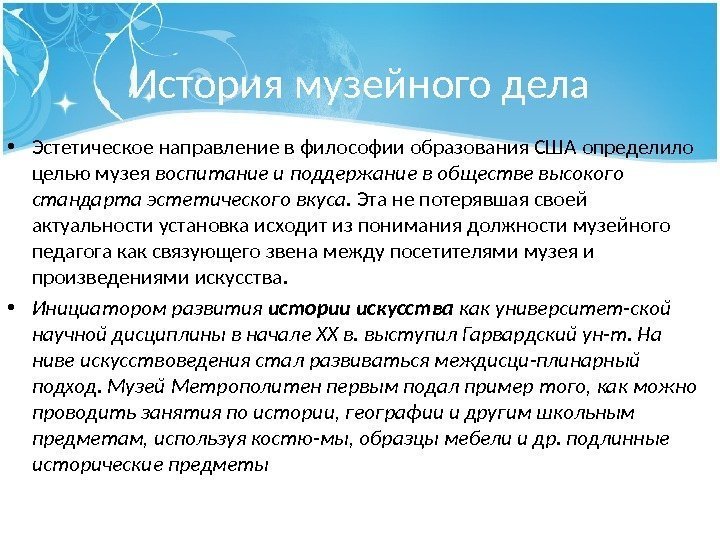 История музейного дела

• Эстетическое направление в философии образования США определило целью музея воспитание и поддержание в обществе высокого стандарта эстетического вкуса. Эта не потерявшая своей актуальности установка исходит из понимания должности музейного педагога как связующего звена между посетителями музея и произведениями искусства.

• Инициатором развития истории искусства как университет-ской научной дисциплины в начале XX в. выступил Гарвардский ун-т. На ниве искусствоведения стал развиваться междисци-плинарный подход. Музей Метрополитен первым подал пример того, как можно проводить занятия по истории, географии и другим школьным предметам, используя костю-мы, образцы мебели и др. подлинные исторические предметы